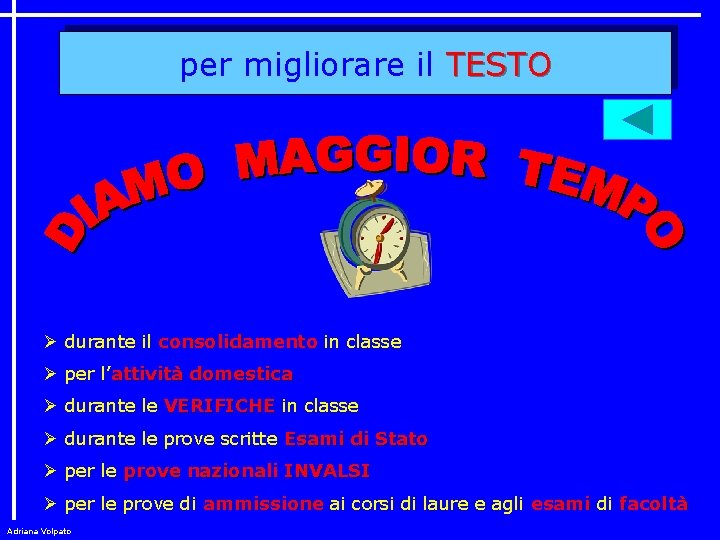 per migliorare il TESTO

DIAMO MAGGIOR TEMPO

➢ durante il consolidamento in classe

➢ per l'attività domestica

➢ durante le VERIFICHE in classe

➢ durante le prove scritte Esami di Stato

➢ per le prove nazionali INVALSI

➢ per le prove di ammissione ai corsi di laure e agli esami di facoltà

Adriana Volpato